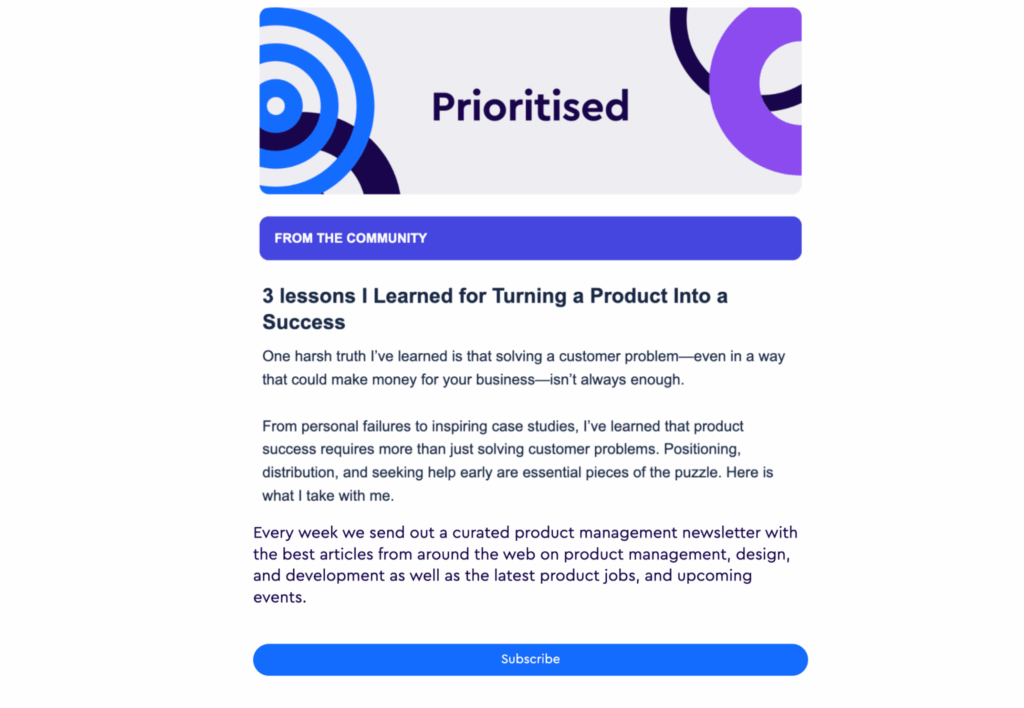 Prioritised

FROM THE COMMUNITY

3 lessons I Learned for Turning a Product Into a Success

One harsh truth I've learned is that solving a customer problem—even in a way that could make money for your business—isn't always enough.

From personal failures to inspiring case studies, I've learned that product success requires more than just solving customer problems. Positioning, distribution, and seeking help early are essential pieces of the puzzle. Here is what I take with me.

Every week we send out a curated product management newsletter with the best articles from around the web on product management, design, and development as well as the latest product jobs, and upcoming events.

Subscribe